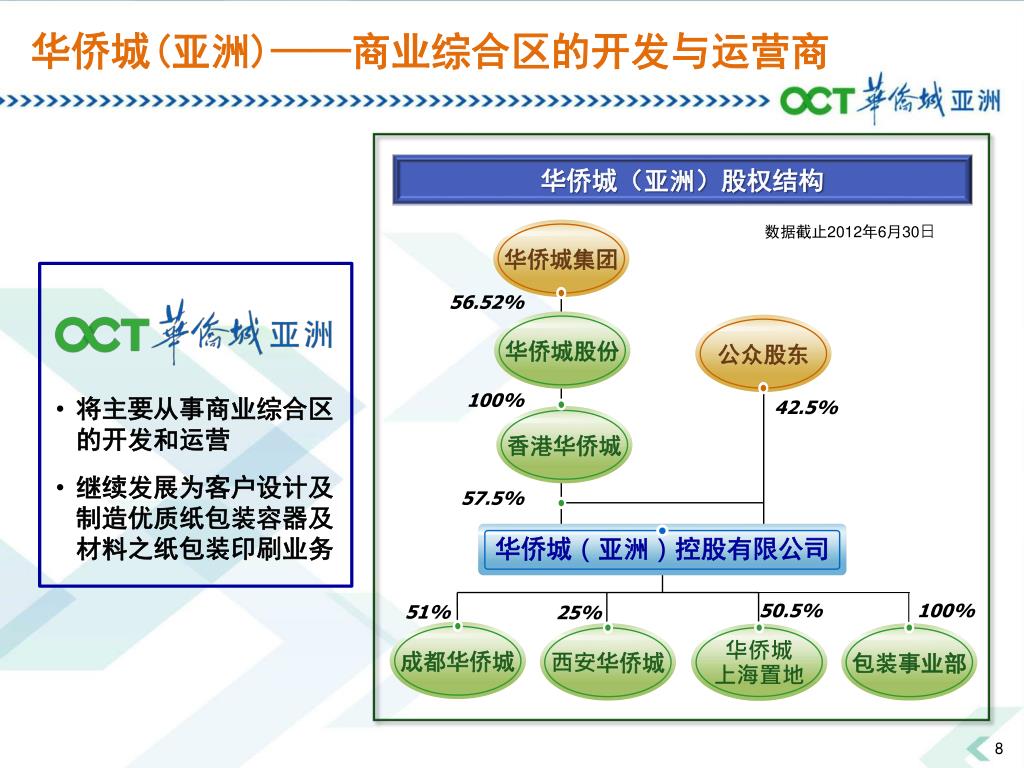 华侨城(亚洲)——商业综合区的开发与运营商

OCT 華僑城 亚洲

OCT 華僑城 亚洲

• 将主要从事商业综合区的开发和运营

• 继续发展为客户设计及制造优质纸包装容器及材料之纸包装印刷业务

华侨城（亚洲）股权结构

数据截止2012年6月30日

华侨城集团

56.52%

华侨城股份

公众股东

100%

42.5%

香港华侨城

57.5%

华侨城（亚洲）控股有限公司

51%

25%

50.5%

100%

成都华侨城

西安华侨城

华侨城上海置地

包装事业部

8